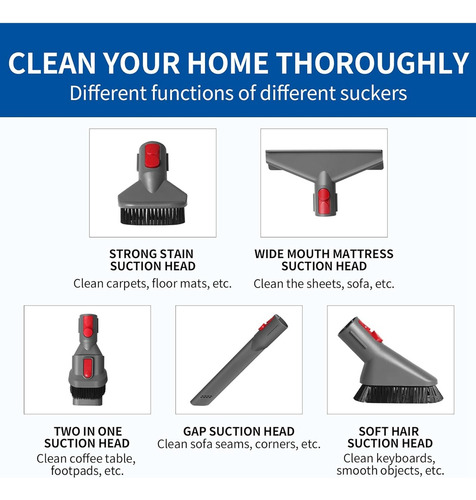 CLEAN YOUR HOME THOROUGHLY
Different functions of different suckers

STRONG STAIN SUCTION HEAD
Clean carpets, floor mats, etc.

WIDE MOUTH MATTRESS SUCTION HEAD
Clean the sheets, sofa, etc.

TWO IN ONE SUCTION HEAD
Clean coffee table, footpads, etc.

GAP SUCTION HEAD
Clean sofa seams, corners, etc.

SOFT HAIR SUCTION HEAD
Clean keyboards, smooth objects, etc.